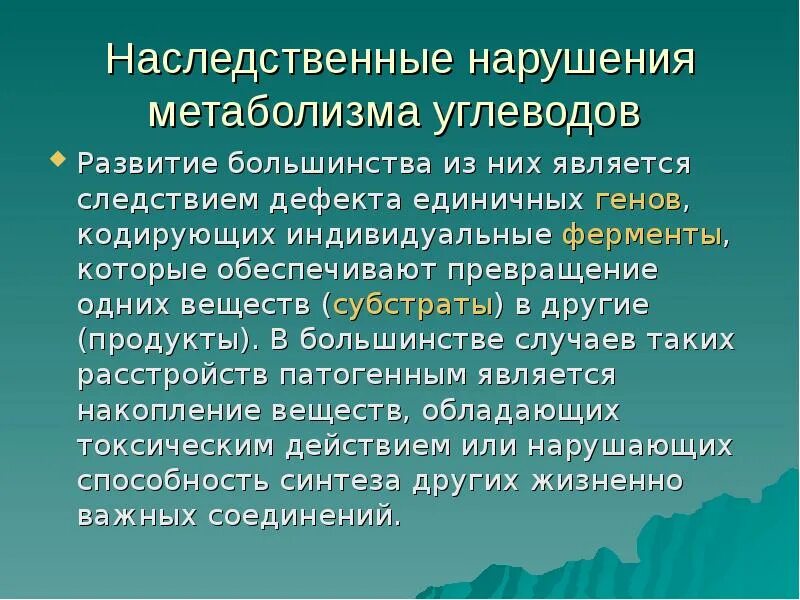 Наследственные нарушения метаболизма углеводов

Развитие большинства из них является следствием дефекта единичных генов, кодирующих индивидуальные ферменты, которые обеспечивают превращение одних веществ (субстраты) в другие (продукты). В большинстве случаев таких расстройств патогенным является накопление веществ, обладающих токсическим действием или нарушающих способность синтеза других жизненно важных соединений.